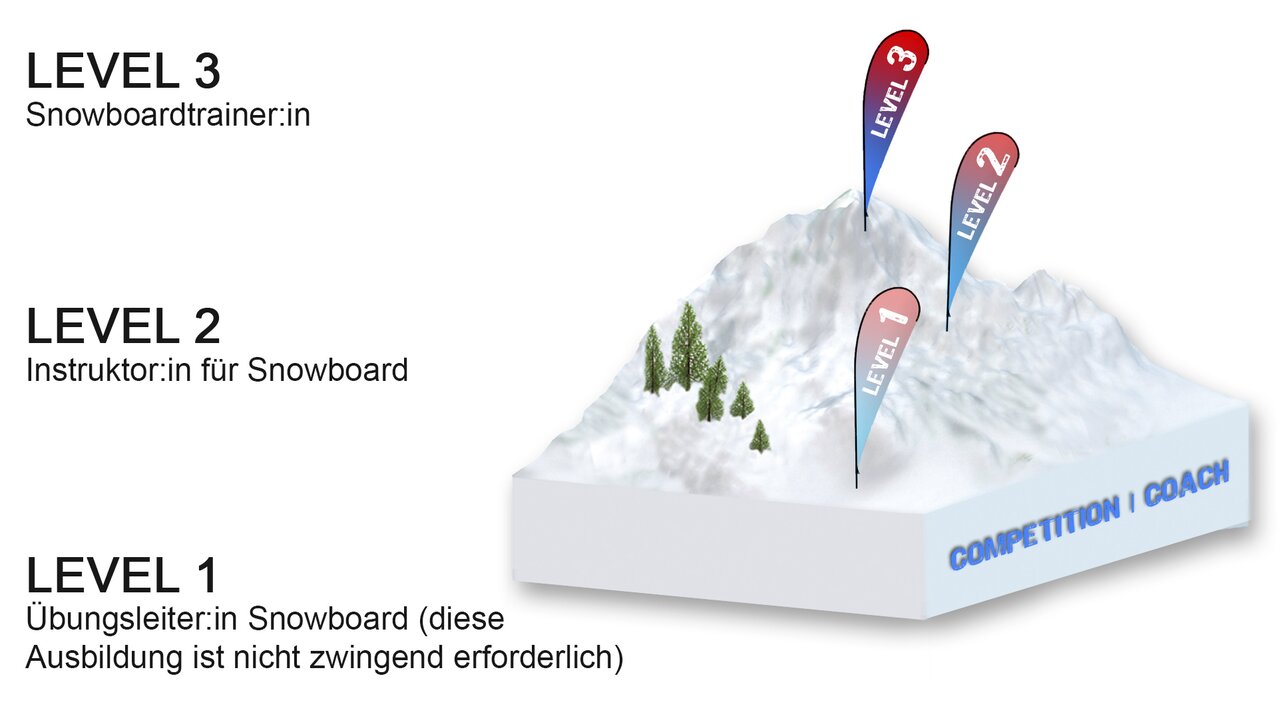 LEVEL 3
Snowboardtrainer:in

LEVEL 2
Instruktor:in für Snowboard

LEVEL 1
Übungsleiter:in Snowboard (diese Ausbildung ist nicht zwingend erforderlich)

LEVEL 3

LEVEL 2

LEVEL 1

COMPETITION | COACH